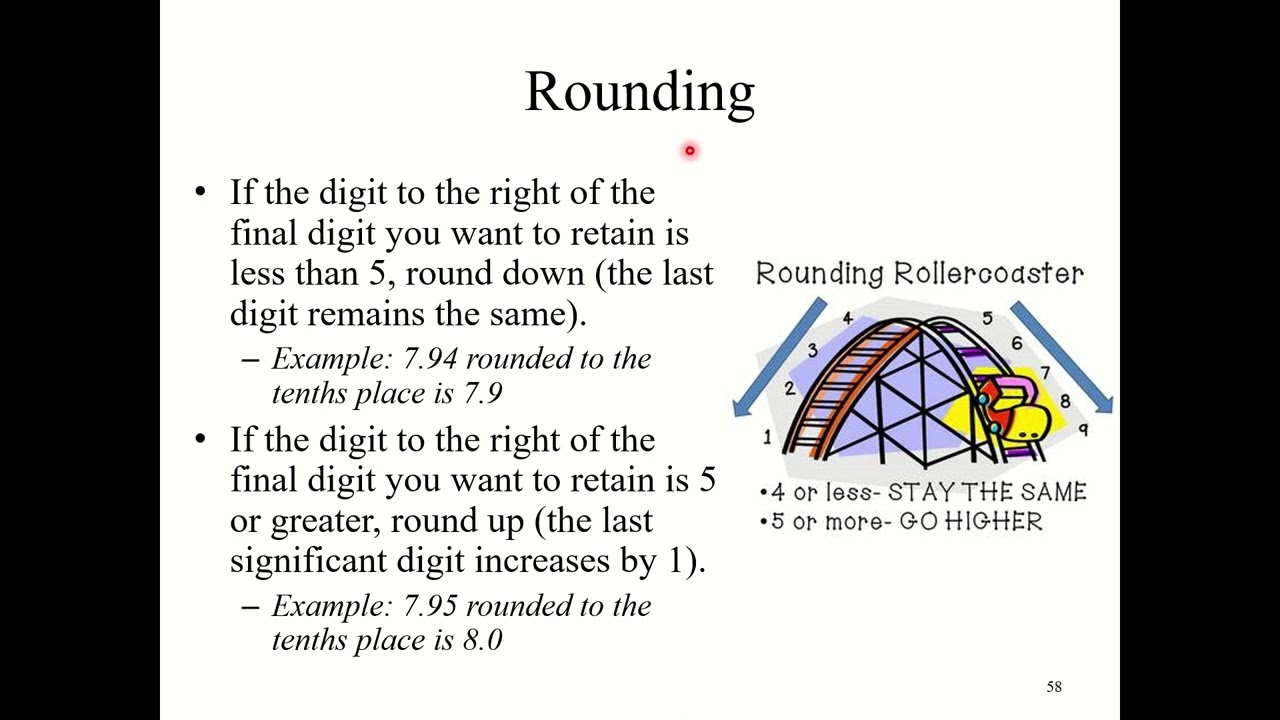 Rounding

• If the digit to the right of the final digit you want to retain is less than 5, round down (the last digit remains the same).

– Example: 7.94 rounded to the tenths place is 7.9

• If the digit to the right of the final digit you want to retain is 5 or greater, round up (the last significant digit increases by 1).

– Example: 7.95 rounded to the tenths place is 8.0

Rounding Rollercoaster

1 2 3 4 5 6 7 8 9

•4 or less- STAY THE SAME
•5 or more- GO HIGHER

58